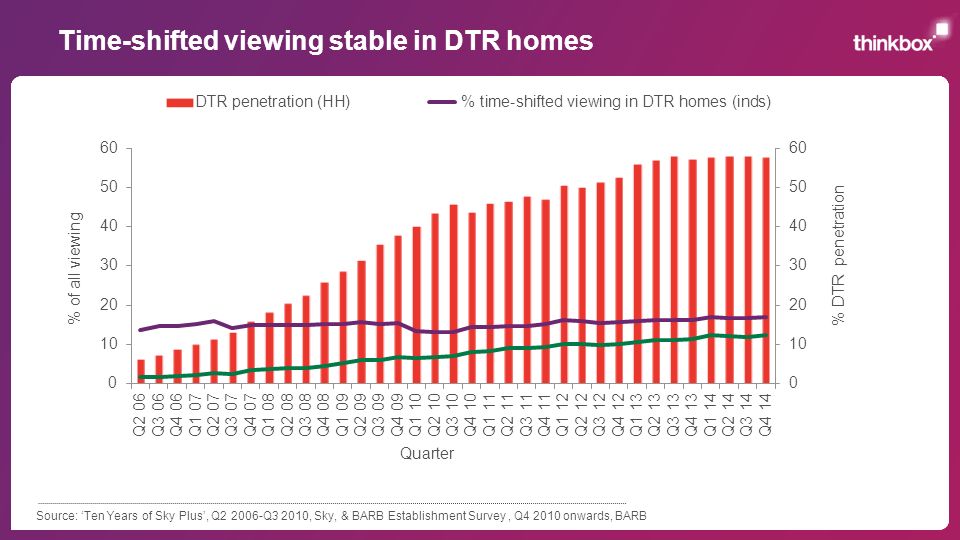 Time-shifted viewing stable in DTR homes

thinkbox

DTR penetration (HH)
% time-shifted viewing in DTR homes (inds)

% of all viewing

60
50
40
30
20
10
0

% DTR penetration

60
50
40
30
20
10
0

Q2 06
Q3 06
Q4 06
Q1 07
Q2 07
Q3 07
Q4 07
Q1 08
Q2 08
Q3 08
Q4 08
Q1 09
Q2 09
Q3 09
Q4 09
Q1 10
Q2 10
Q3 10
Q4 10
Q1 11
Q2 11
Q3 11
Q4 11
Q1 12
Q2 12
Q3 12
Q4 12
Q1 13
Q2 13
Q3 13
Q4 13
Q1 14
Q2 14
Q3 14
Q4 14

Quarter

Source: 'Ten Years of Sky Plus', Q2 2006-Q3 2010, Sky, & BARB Establishment Survey , Q4 2010 onwards, BARB